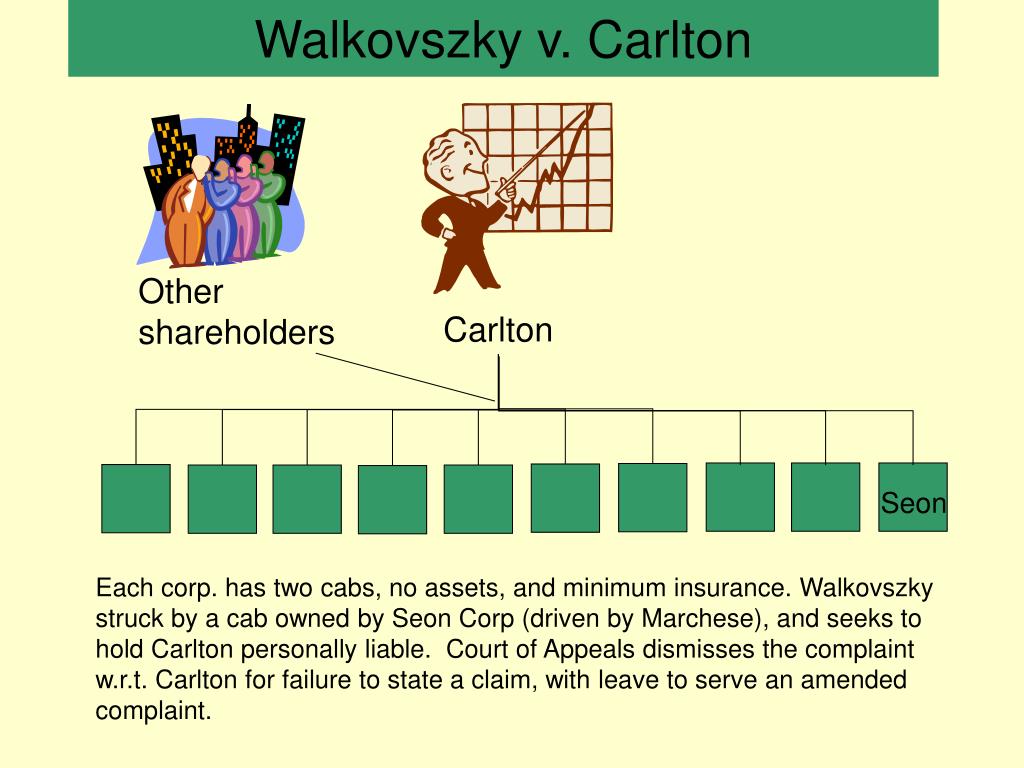 Walkovszky v. Carlton

Other shareholders

Carlton

Seon

Each corp. has two cabs, no assets, and minimum insurance. Walkovszky struck by a cab owned by Seon Corp (driven by Marchese), and seeks to hold Carlton personally liable. Court of Appeals dismisses the complaint w.r.t. Carlton for failure to state a claim, with leave to serve an amended complaint.